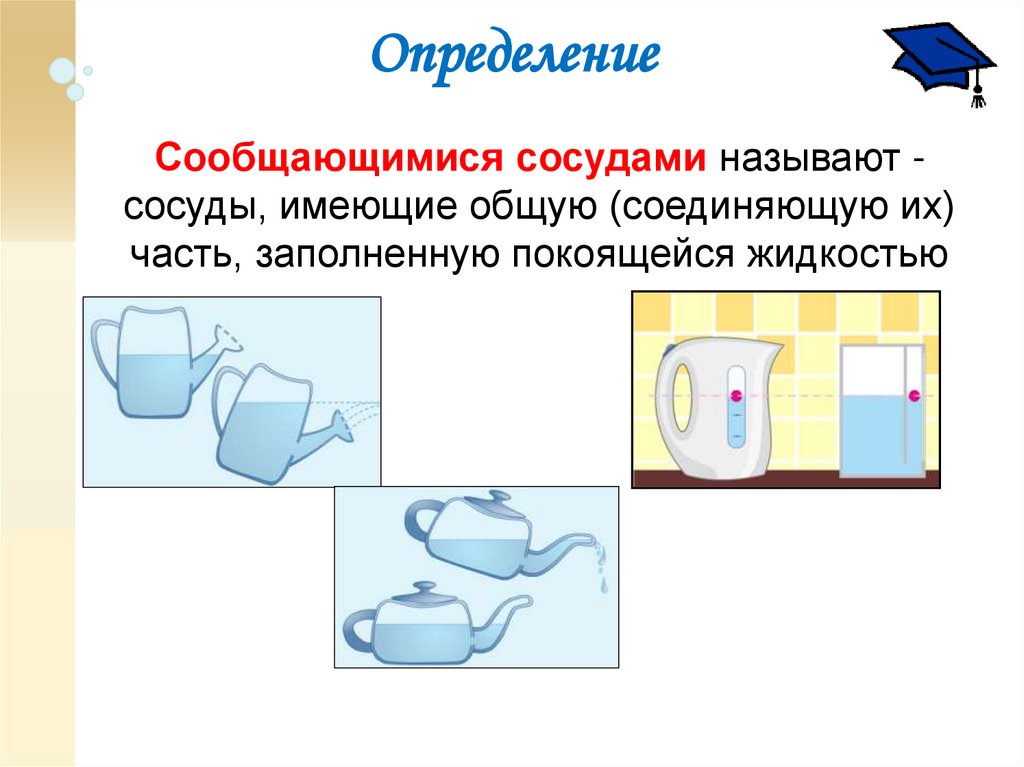 Определение

Сообщающимися сосудами называют - сосуды, имеющие общую (соединяющую их) часть, заполненную покоящейся жидкостью